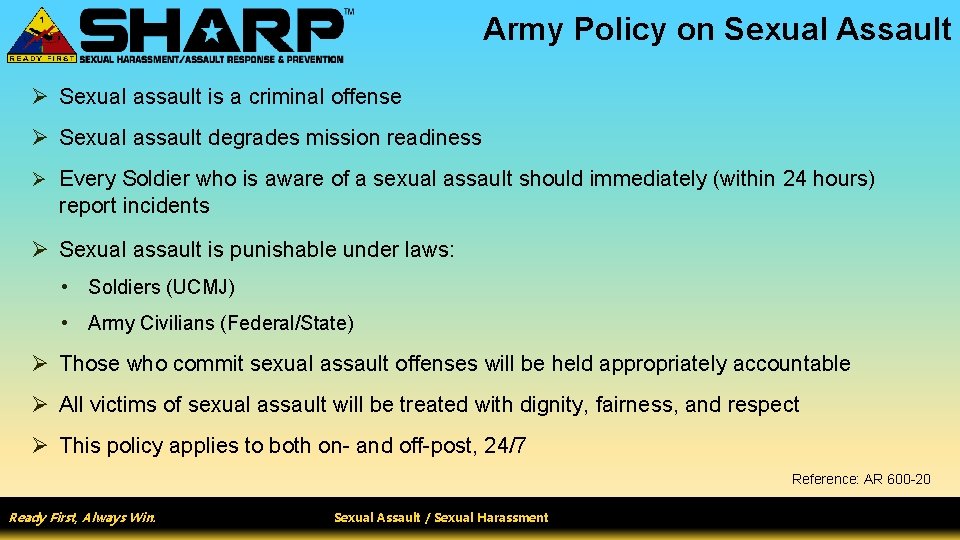 1
READY FIRST
SHARP™
SEXUAL HARASSMENT/ASSAULT RESPONSE & PREVENTION

Army Policy on Sexual Assault

➢ Sexual assault is a criminal offense

➢ Sexual assault degrades mission readiness

➢ Every Soldier who is aware of a sexual assault should immediately (within 24 hours) report incidents

➢ Sexual assault is punishable under laws:

• Soldiers (UCMJ)

• Army Civilians (Federal/State)

➢ Those who commit sexual assault offenses will be held appropriately accountable

➢ All victims of sexual assault will be treated with dignity, fairness, and respect

➢ This policy applies to both on- and off-post, 24/7

Reference: AR 600-20

Ready First, Always Win.

Sexual Assault / Sexual Harassment